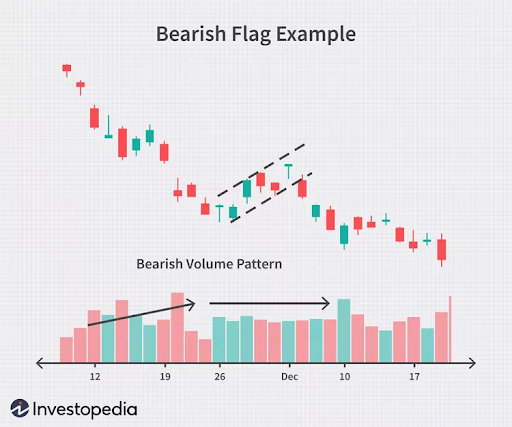 Bearish Flag Example

Bearish Volume Pattern

12
19
26
Dec
10
17

Investopedia